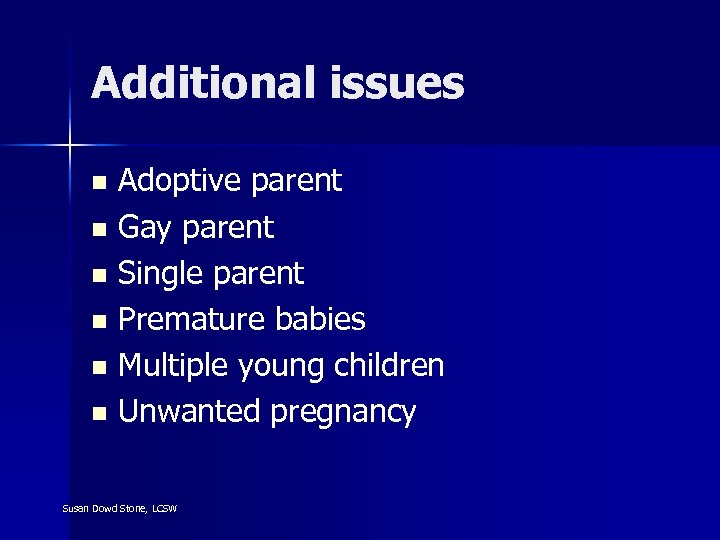 Additional issues

- Adoptive parent
- Gay parent
- Single parent
- Premature babies
- Multiple young children
- Unwanted pregnancy

Susan Dowd Stone, LCSW